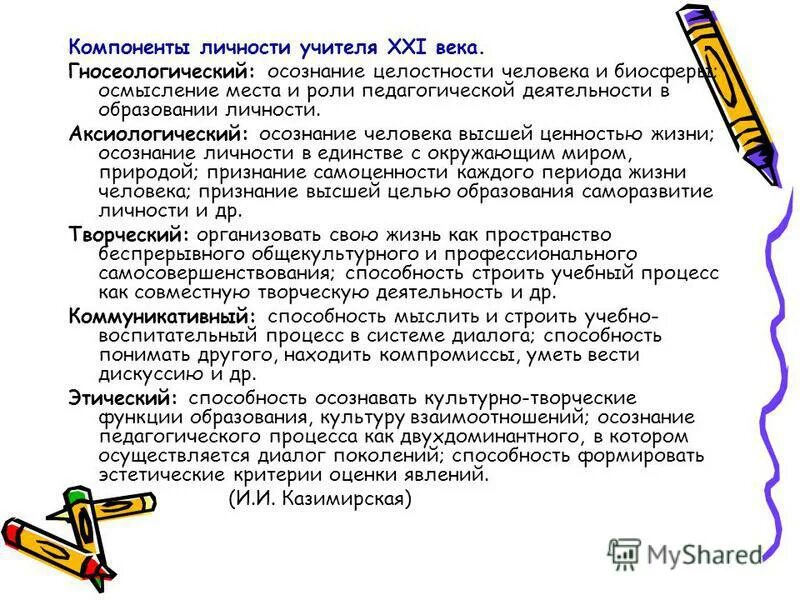 Компоненты личности учителя XXI века.

Гносеологический: осознание целостности человека и биосферы; осмысление места и роли педагогической деятельности в образовании личности.

Аксиологический: осознание человека высшей ценностью жизни; осознание личности в единстве с окружающим миром, природой; признание самоценности каждого периода жизни человека; признание высшей целью образования саморазвитие личности и др.

Творческий: организовать свою жизнь как пространство беспрерывного общекультурного и профессионального самосовершенствования; способность строить учебный процесс как совместную творческую деятельность и др.

Коммуникативный: способность мыслить и строить учебно-воспитательный процесс в системе диалога; способность понимать другого, находить компромиссы, уметь вести дискуссию и др.

Этический: способность осознавать культурно-творческие функции образования, культуру взаимоотношений; осознание педагогического процесса как двухдоминантного, в котором осуществляется диалог поколений; способность формировать эстетические критерии оценки явлений.

(И.И. Казимирская)

MyShared